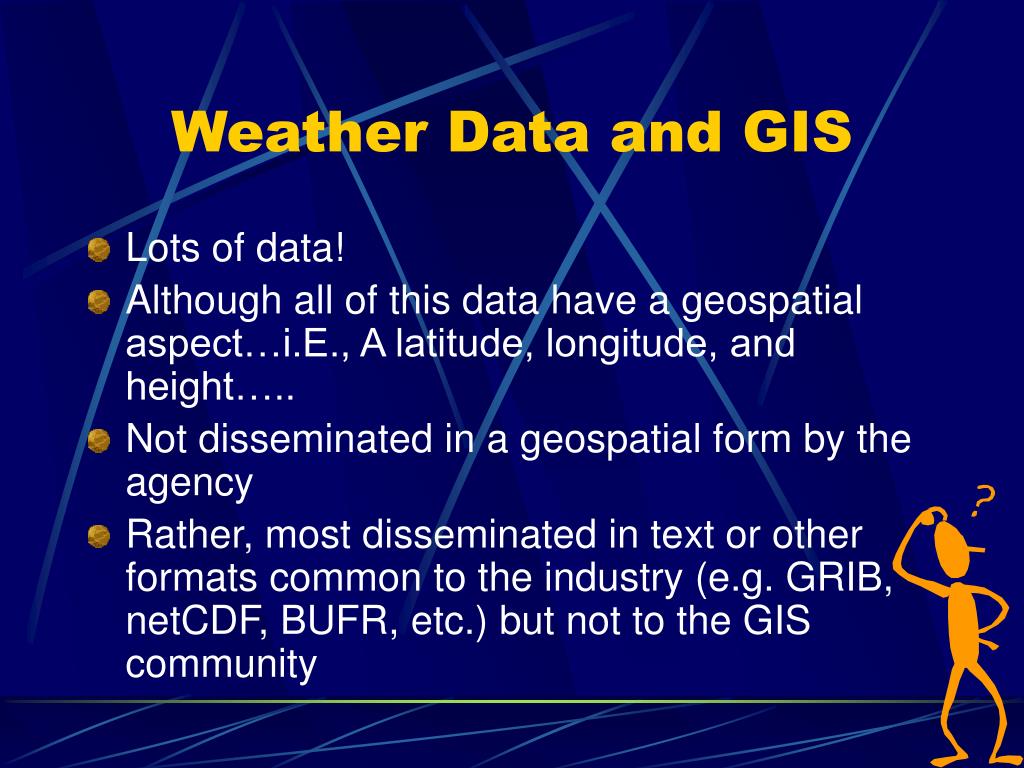 Weather Data and GIS

Lots of data!

Although all of this data have a geospatial aspect…i.E., A latitude, longitude, and height…..

Not disseminated in a geospatial form by the agency

Rather, most disseminated in text or other formats common to the industry (e.g. GRIB, netCDF, BUFR, etc.) but not to the GIS community

?